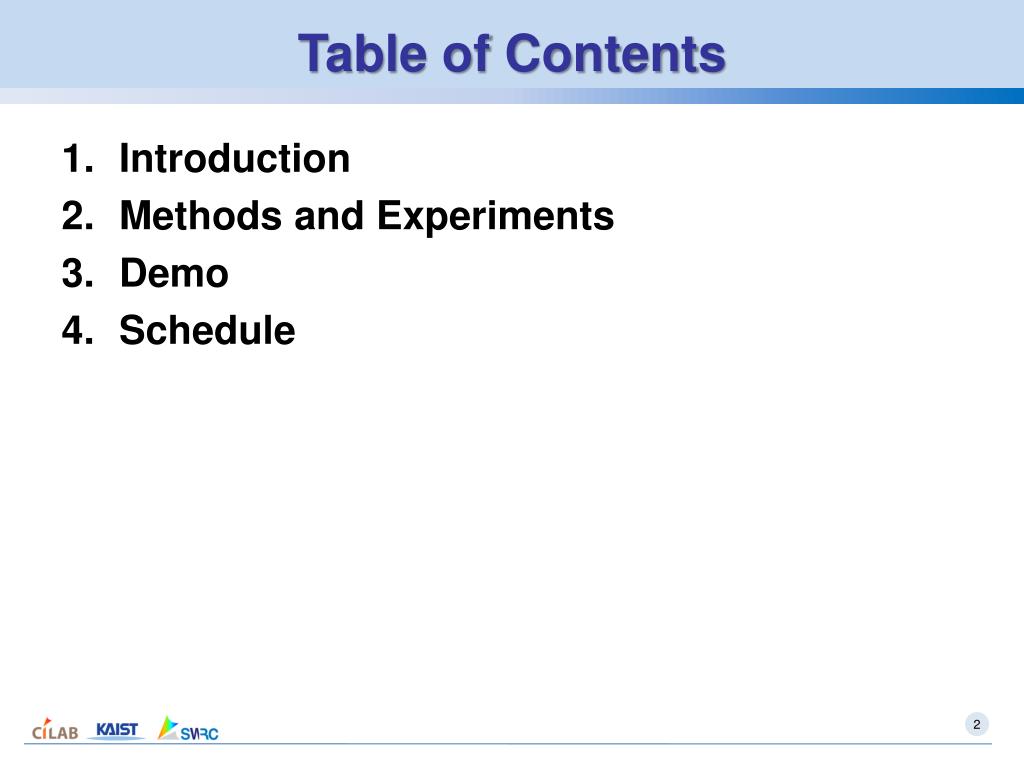 Table of Contents

1. Introduction
2. Methods and Experiments
3. Demo
4. Schedule

CILAB KAIST SWRC

2